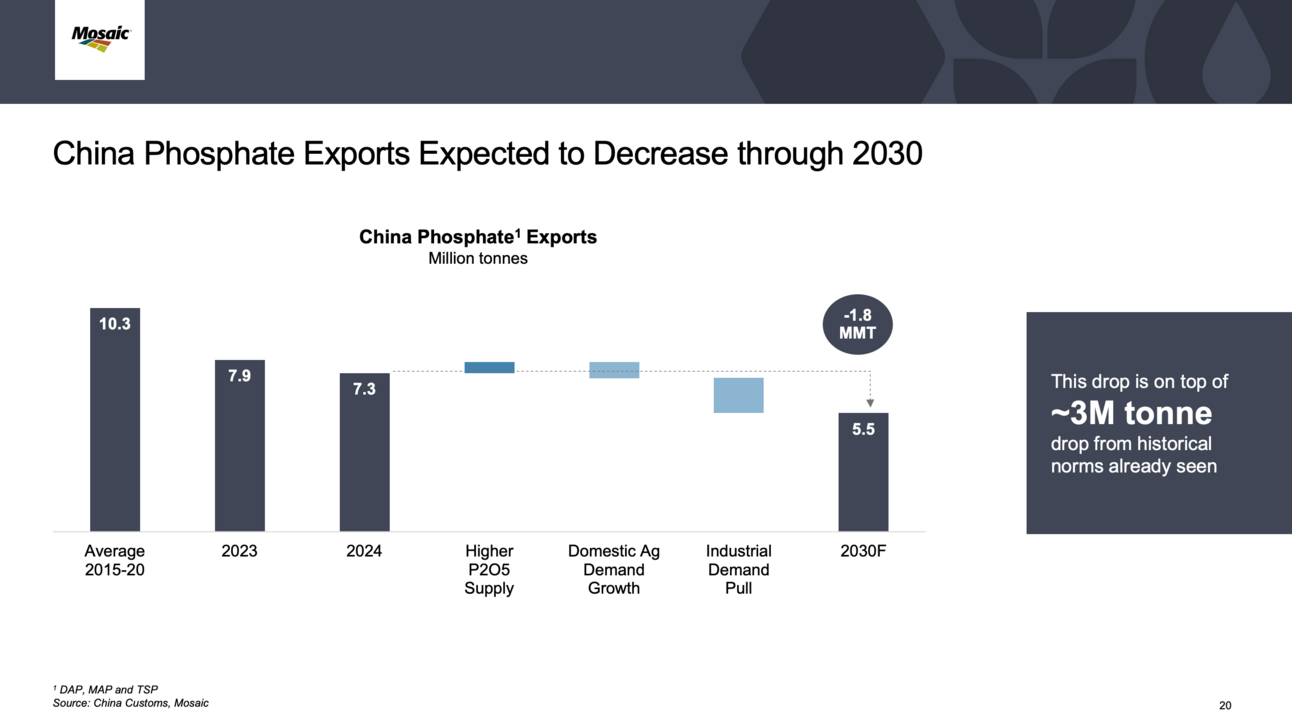 Mosaic

China Phosphate Exports Expected to Decrease through 2030

China Phosphate$^1$ Exports
Million tonnes

10.3
7.9
7.3
-1.8 MMT
5.5

Average 2015-20
2023
2024
Higher P2O5 Supply
Domestic Ag Demand Growth
Industrial Demand Pull
2030F

This drop is on top of
~3M tonne
drop from historical norms already seen

$^1$ DAP, MAP and TSP
Source: China Customs, Mosaic

20